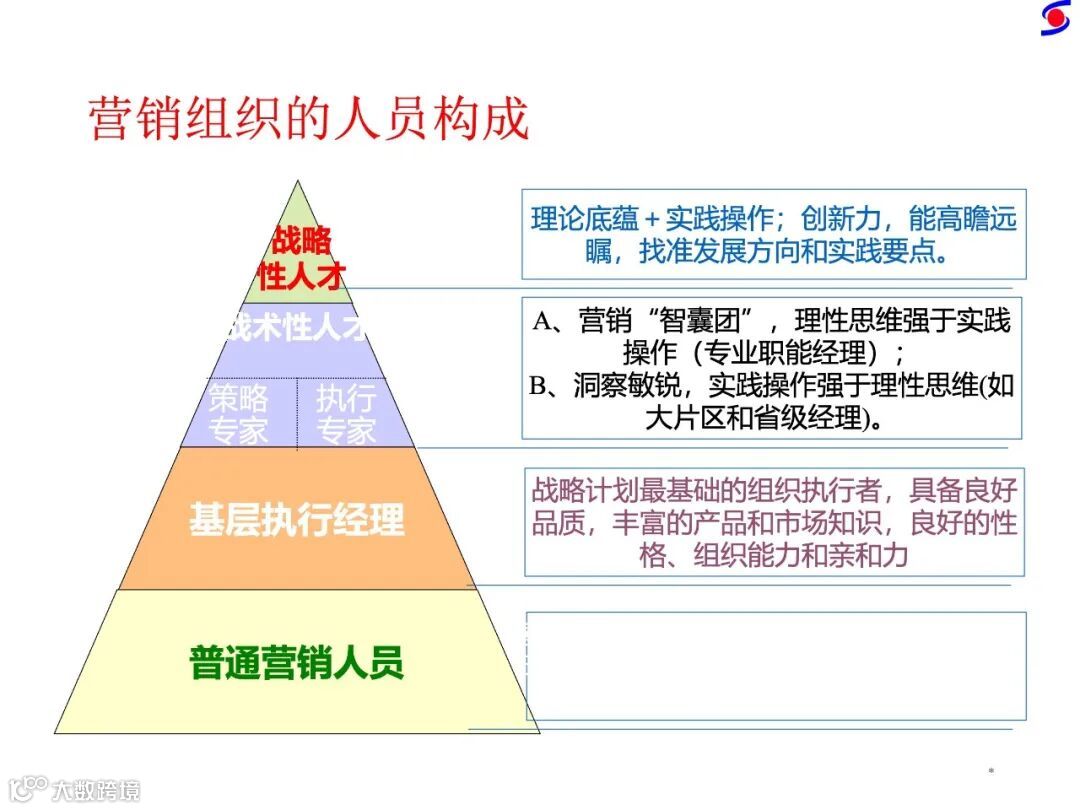 营销组织的人员构成

战略性人才

战术性人才

策略专家

执行专家

基层执行经理

普通营销人员

理论底蕴＋实践操作；创新力，能高瞻远瞩，找准发展方向和实践要点。

A、营销“智囊团”，理性思维强于实践操作（专业职能经理）；
B、洞察敏锐，实践操作强于理性思维(如大片区和省级经理)。

战略计划最基础的组织执行者，具备良好品质，丰富的产品和市场知识，良好的性格、组织能力和亲和力

大数跨境